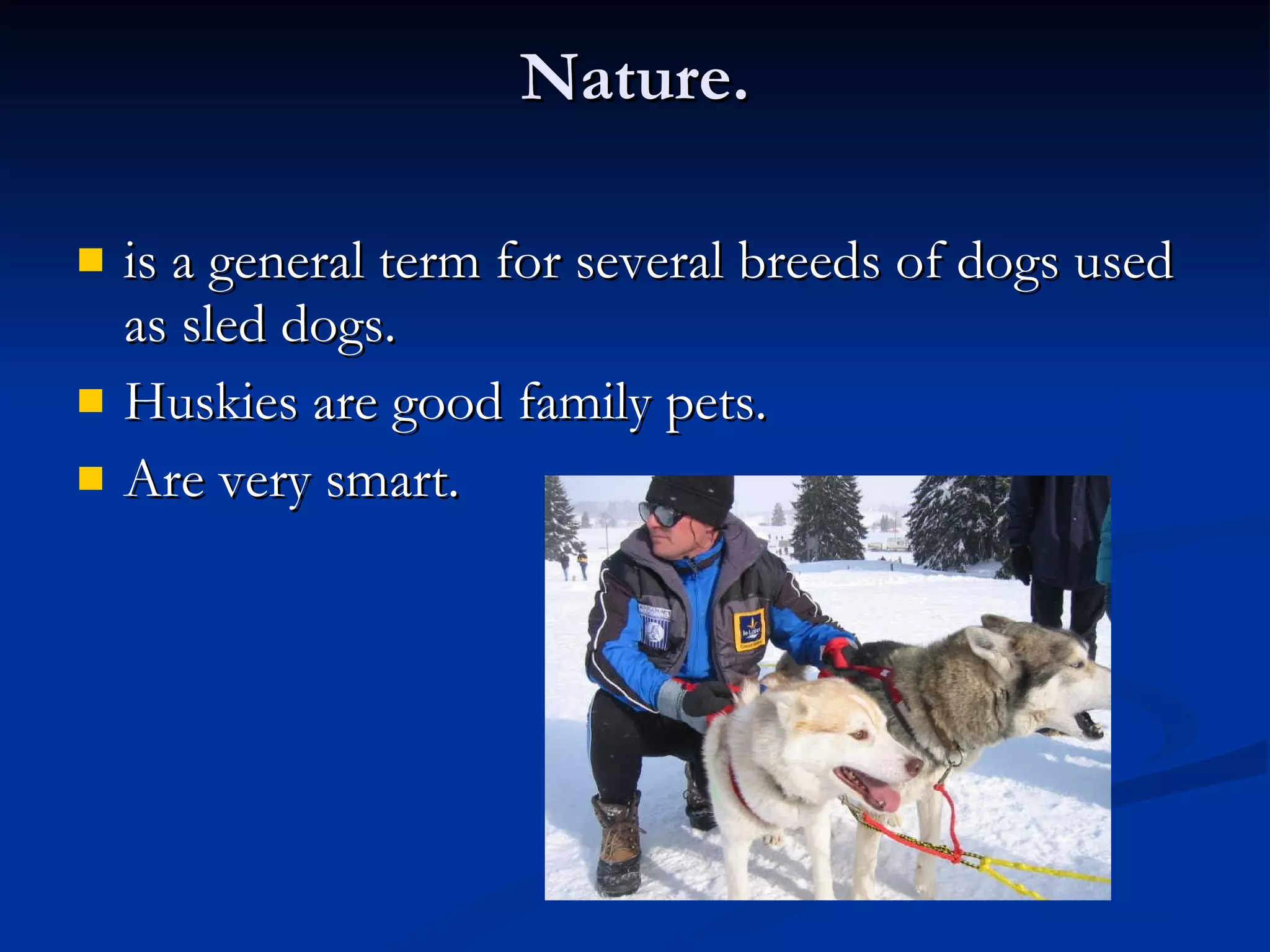 Nature.

- is a general term for several breeds of dogs used as sled dogs.
- Huskies are good family pets.
- Are very smart.